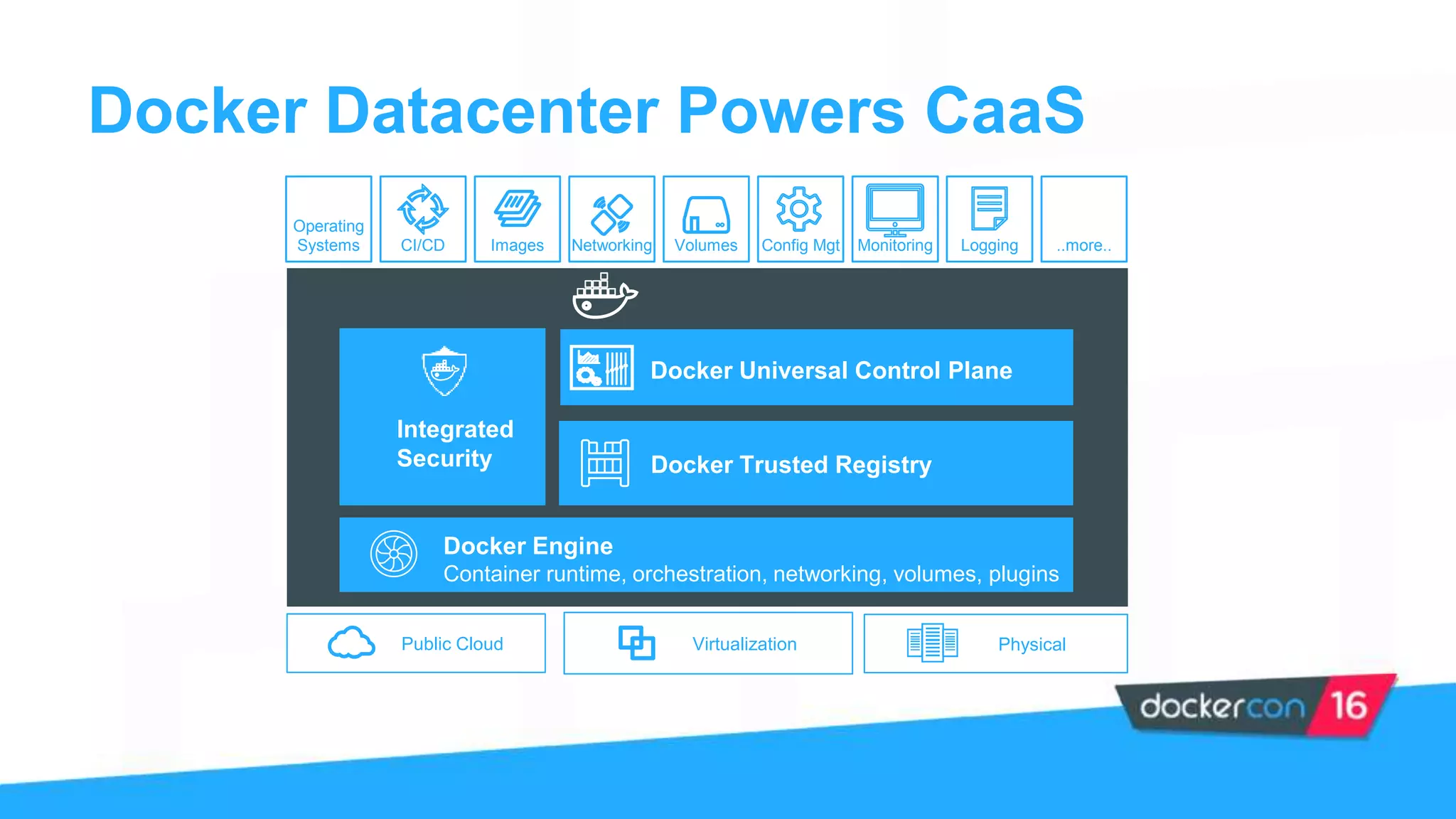 Docker Datacenter Powers CaaS

Operating Systems

CI/CD

Images

Networking

Volumes

Config Mgt

Monitoring

Logging

..more..

Integrated Security

Docker Universal Control Plane

Docker Trusted Registry

Docker Engine
Container runtime, orchestration, networking, volumes, plugins

Public Cloud

Virtualization

Physical

dockercon 16